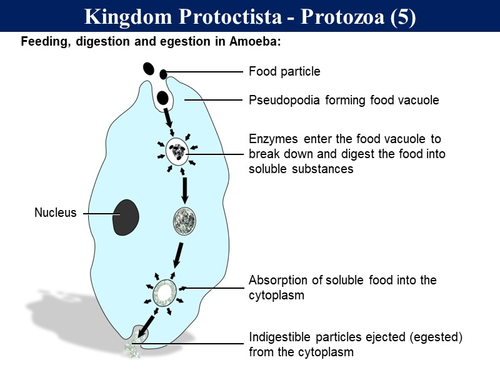 Kingdom Protoctista - Protozoa (5)

Feeding, digestion and egestion in Amoeba:

Food particle

Pseudopodia forming food vacuole

Enzymes enter the food vacuole to break down and digest the food into soluble substances

Nucleus

Absorption of soluble food into the cytoplasm

Indigestible particles ejected (egested) from the cytoplasm